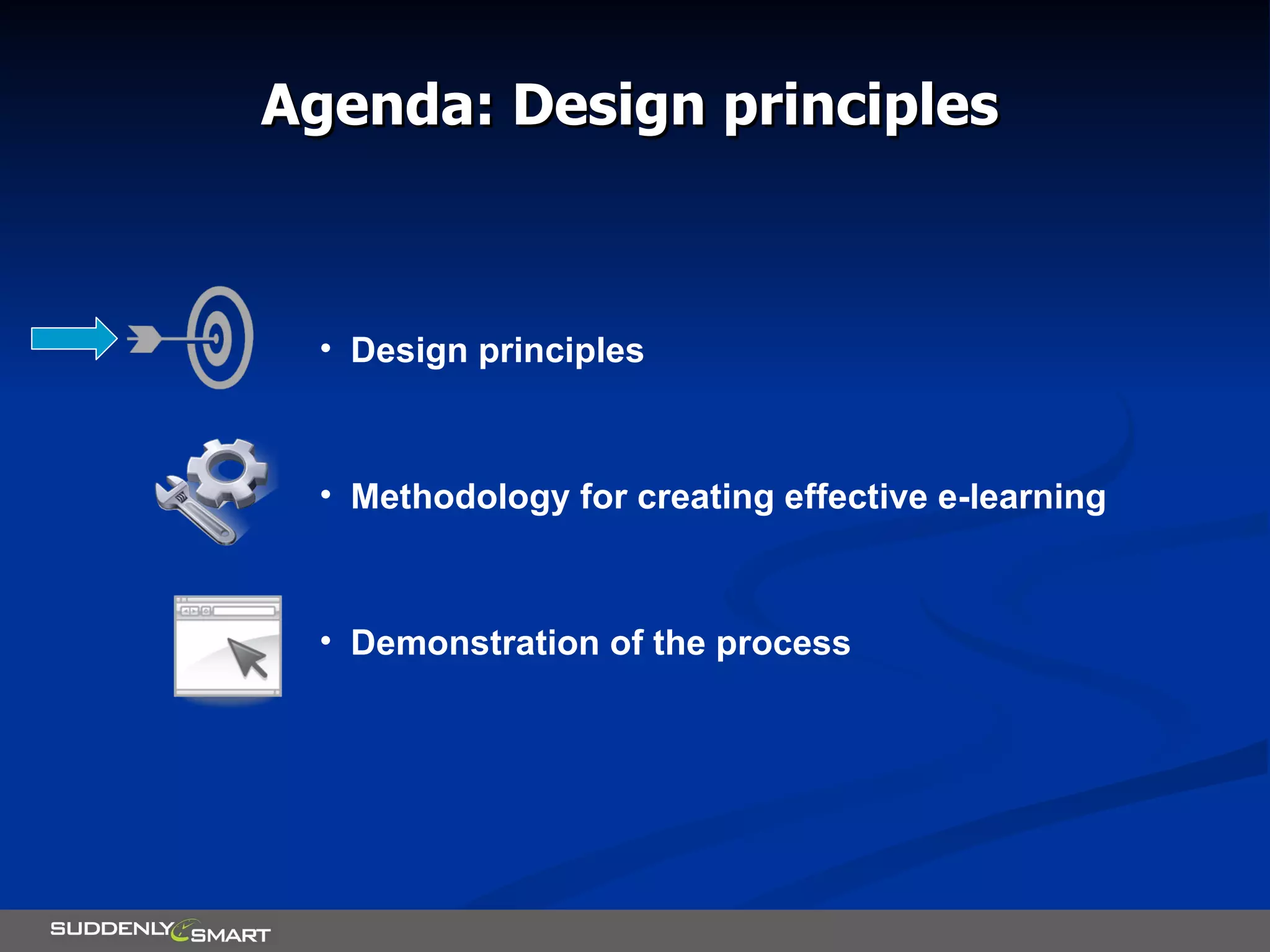 Agenda: Design principles

• Design principles

• Methodology for creating effective e-learning

• Demonstration of the process

SUDDENLY SMART